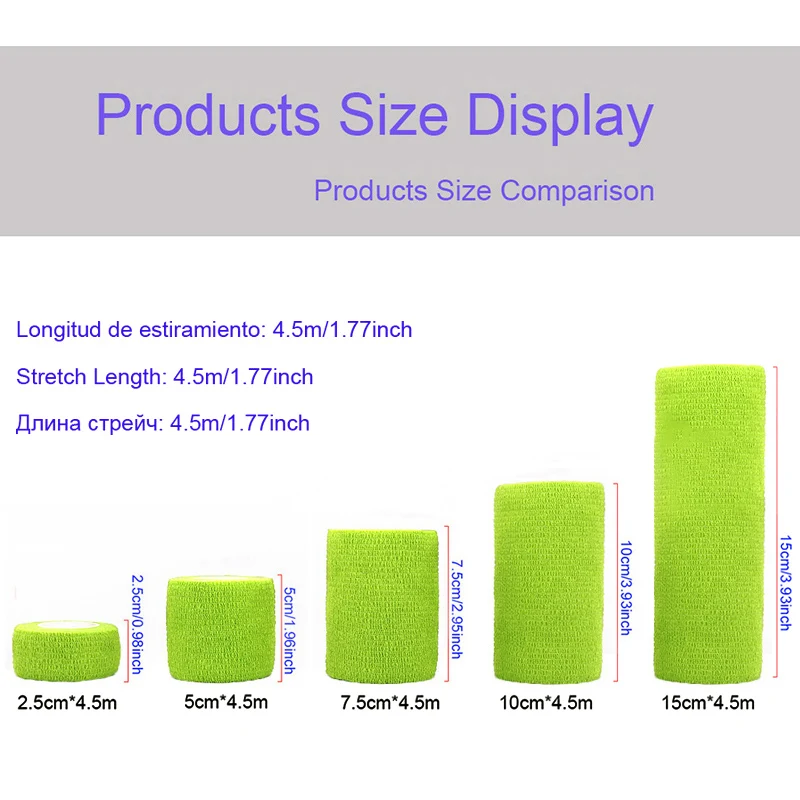 Products Size Display

Products Size Comparison

Longitud de estiramiento: 4.5m/1.77inch

Stretch Length: 4.5m/1.77inch

Длина стрейч: 4.5m/1.77inch

2.5cm/0.98inch

5cm/1.96inch

7.5cm/2.95inch

10cm/3.93inch

15cm/3.93inch

2.5cm*4.5m

5cm*4.5m

7.5cm*4.5m

10cm*4.5m

15cm*4.5m